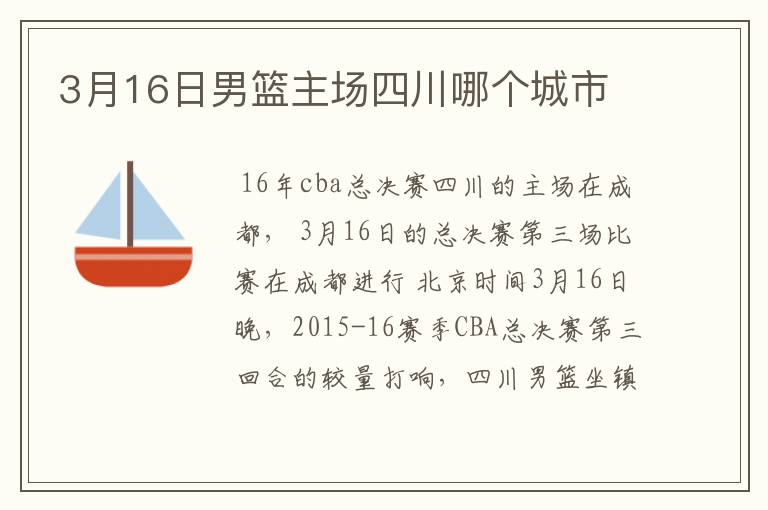 3月16日男篮主场四川哪个城市

16年cba总决赛四川的主场在成都，3月16日的总决赛第三场比赛在成都进行 北京时间3月16日晚，2015-16赛季CBA总决赛第三回合的较量打响，四川男篮坐镇